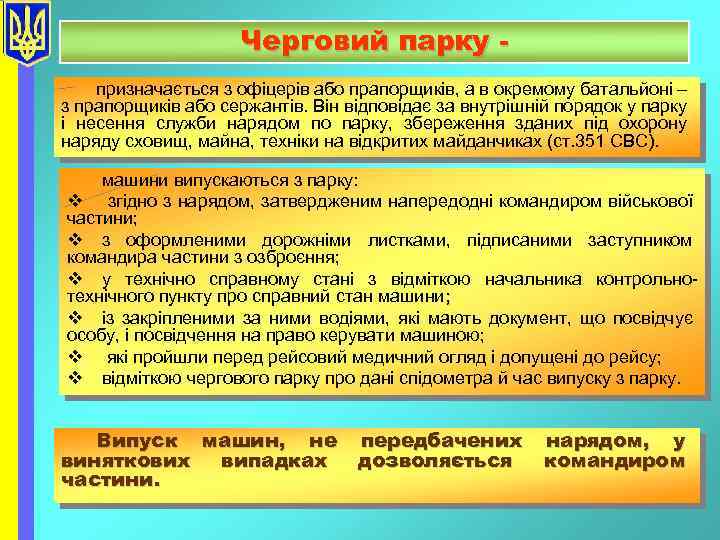 Черговий парку -

призначається з офіцерів або прапорщиків, а в окремому батальйоні – з прапорщиків або сержантів. Він відповідає за внутрішній порядок у парку і несення служби нарядом по парку, збереження зданих під охорону наряду сховищ, майна, техніки на відкритих майданчиках (ст.351 СВС).

машини випускаються з парку:
❖ згідно з нарядом, затвердженим напередодні командиром військової частини;
❖ з оформленими дорожніми листками, підписаними заступником командира частини з озброєння;
❖ у технічно справному стані з відміткою начальника контрольно-технічного пункту про справний стан машини;
❖ із закріпленими за ними водіями, які мають документ, що посвідчує особу, і посвідчення на право керувати машиною;
❖ які пройшли перед рейсовий медичний огляд і допущені до рейсу;
❖ відміткою чергового парку про дані спідометра й час випуску з парку.

Випуск машин, не передбачених нарядом, у виняткових випадках дозволяється командиром частини.